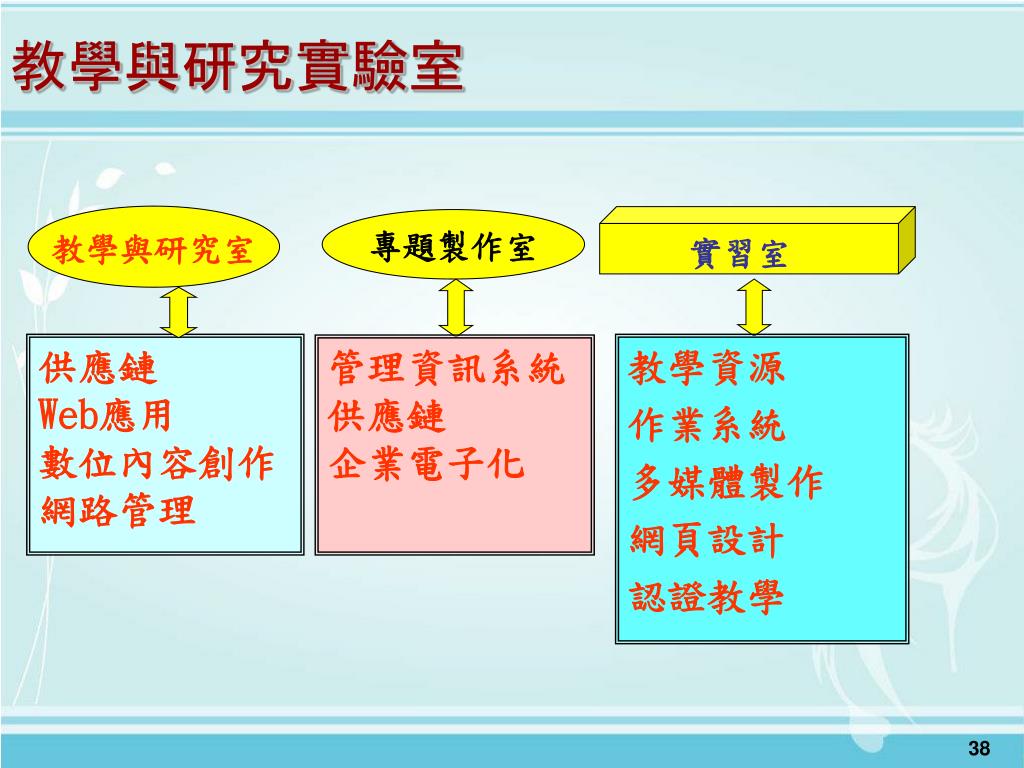 教學與研究實驗室

教學與研究室

專題製作室

實習室

供應鏈
Web應用
數位內容創作
網路管理

管理資訊系統
供應鏈
企業電子化

教學資源
作業系統
多媒體製作
網頁設計
認證教學

38